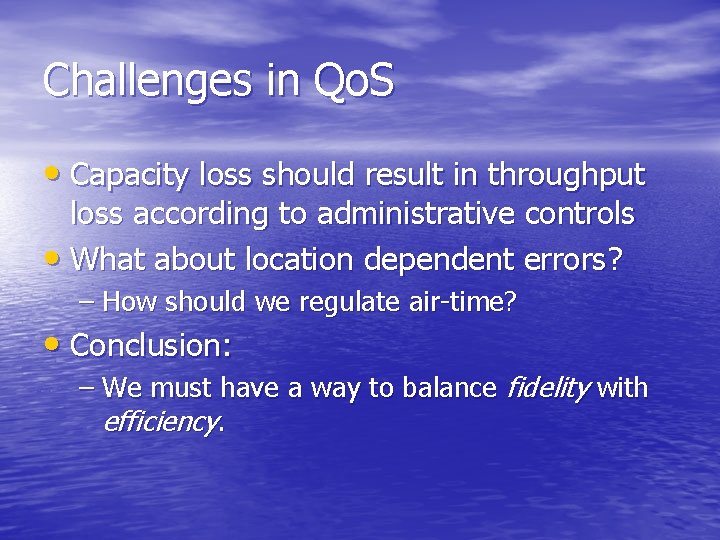 Challenges in QoS

• Capacity loss should result in throughput loss according to administrative controls
• What about location dependent errors?
– How should we regulate air-time?
• Conclusion:
– We must have a way to balance fidelity with efficiency.